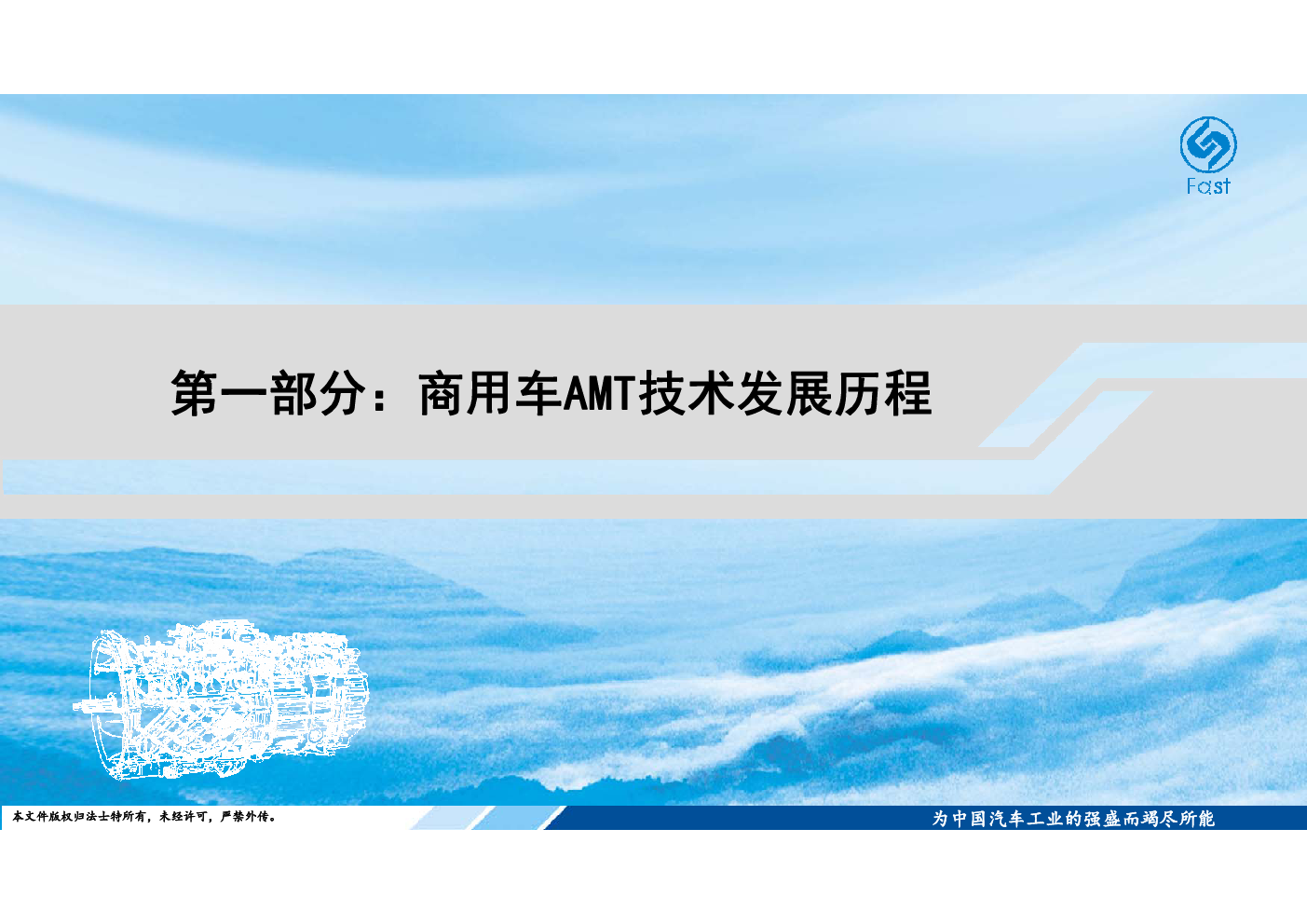 Fast

第一部分：商用车AMT技术发展历程

本文件版权归法士特所有，未经许可，严禁外传。

为中国汽车工业的强盛而竭尽所能